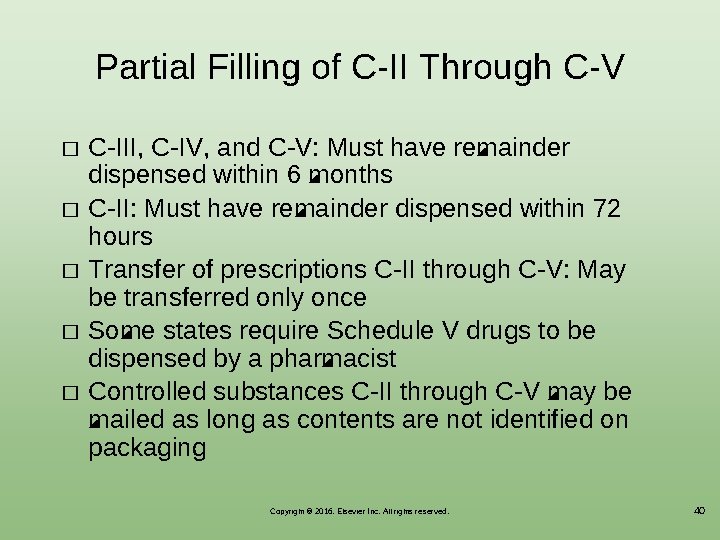 Partial Filling of C-II Through C-V

□ C-III, C-IV, and C-V: Must have remainder dispensed within 6 months

□ C-II: Must have remainder dispensed within 72 hours

□ Transfer of prescriptions C-II through C-V: May be transferred only once

□ Some states require Schedule V drugs to be dispensed by a pharmacist

□ Controlled substances C-II through C-V may be mailed as long as contents are not identified on packaging

Copyright © 2016, Elsevier Inc. All rights reserved.

40